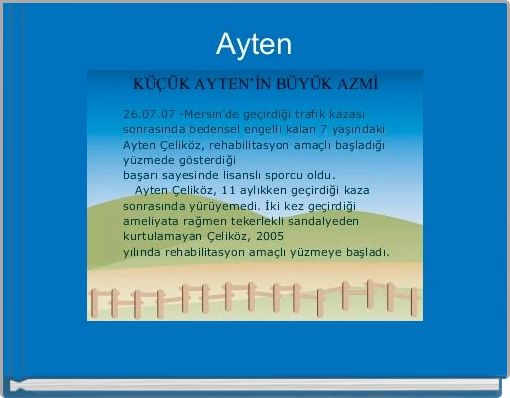 Ayten

KÜÇÜK AYTEN'İN BÜYÜK AZMİ

26.07.07 -Mersin'de geçirdiği trafik kazası sonrasında bedensel engelli kalan 7 yaşındaki Ayten Çeliköz, rehabilitasyon amaçlı başladığı yüzmede gösterdiği başarı sayesinde lisanslı sporcu oldu.

Ayten Çeliköz, 11 aylıkken geçirdiği kaza sonrasında yürüyemedi. İki kez geçirdiği ameliyata rağmen tekerlekli sandalyeden kurtulamayan Çeliköz, 2005 yılında rehabilitasyon amaçlı yüzmeye başladı.